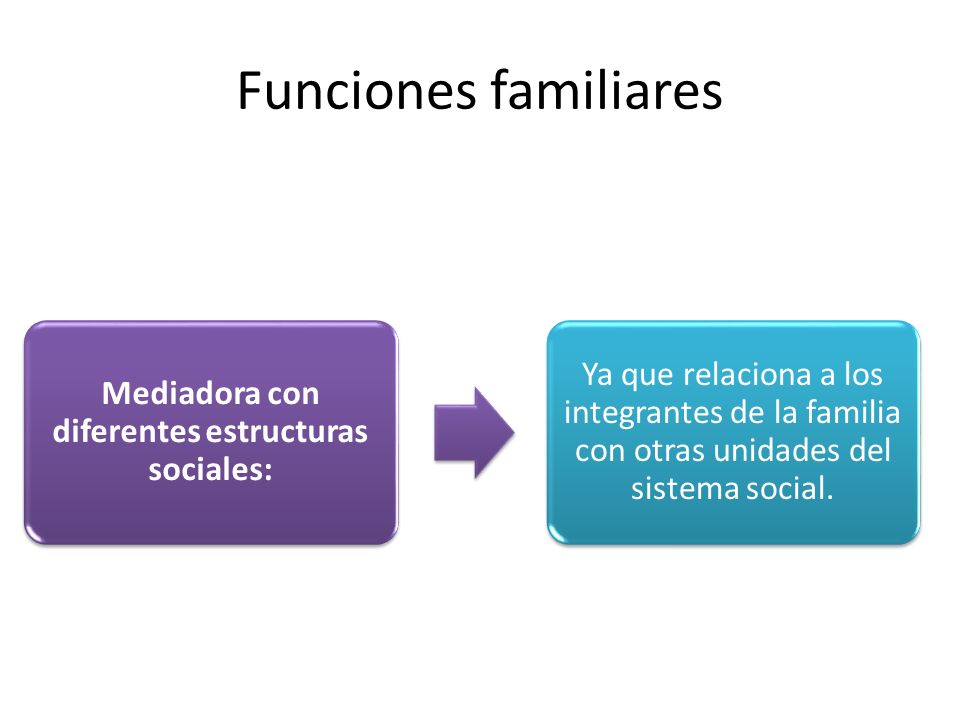 Funciones familiares

Mediadora con diferentes estructuras sociales:

Ya que relaciona a los integrantes de la familia con otras unidades del sistema social.